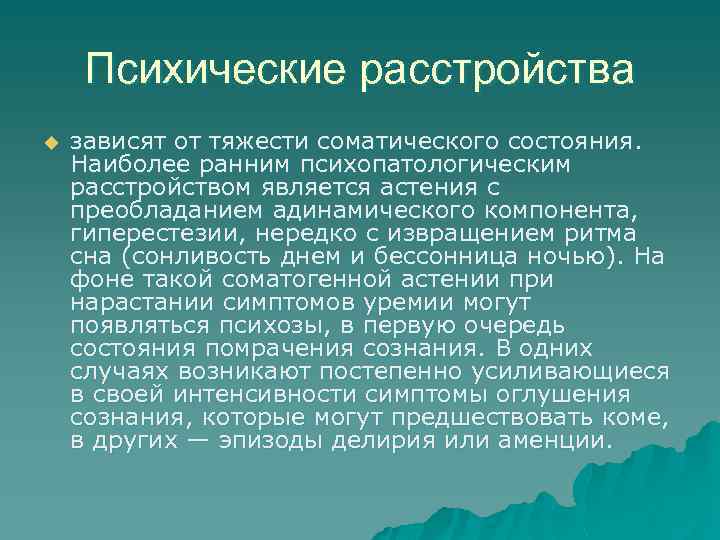 Психические расстройства

зависят от тяжести соматического состояния. Наиболее ранним психопатологическим расстройством является астения с преобладанием адинамического компонента, гиперестезии, нередко с извращением ритма сна (сонливость днем и бессонница ночью). На фоне такой соматогенной астении при нарастании симптомов уремии могут появляться психозы, в первую очередь состояния помрачения сознания. В одних случаях возникают постепенно усиливающиеся в своей интенсивности симптомы оглушения сознания, которые могут предшествовать коме, в других — эпизоды делирия или аменции.